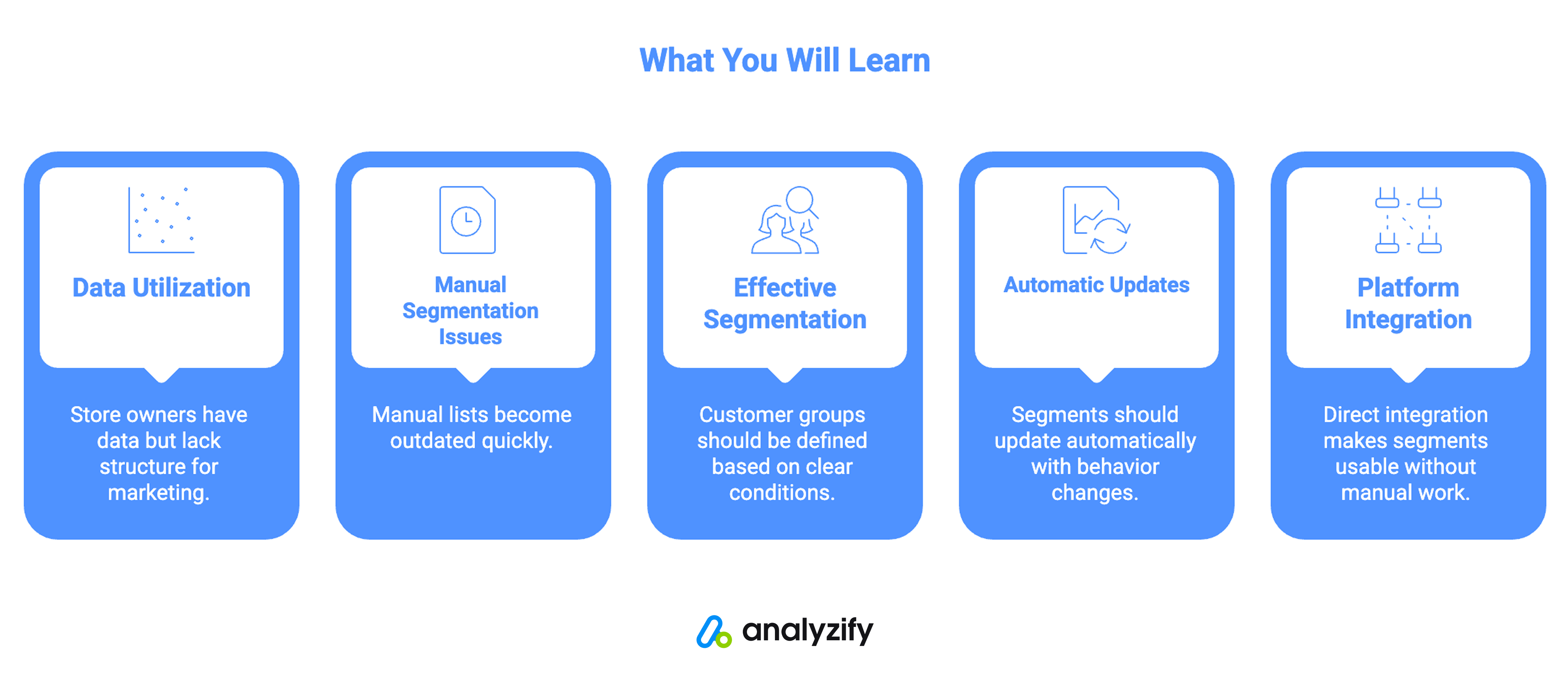 What You Will Learn

Data Utilization

Store owners have data but lack structure for marketing.

Manual Segmentation Issues

Manual lists become outdated quickly.

Effective Segmentation

Customer groups should be defined based on clear conditions.

Automatic Updates

Segments should update automatically with behavior changes.

Platform Integration

Direct integration makes segments usable without manual work.

analyzify